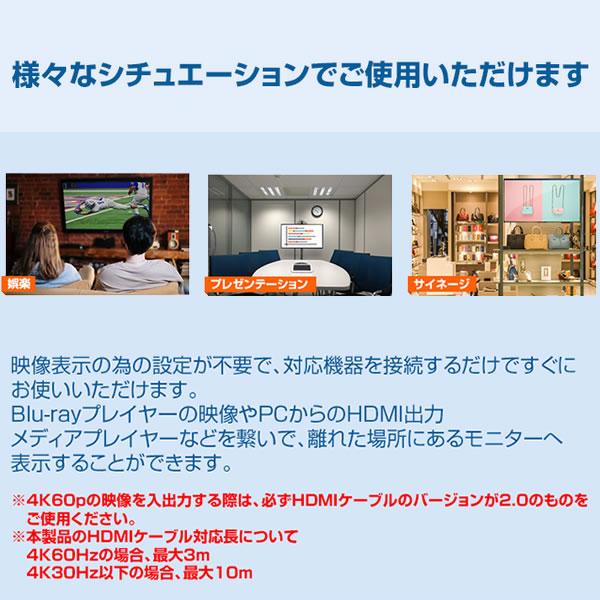 様々なシチュエーションでご使用いただけます

娯楽

プレゼンテーション

サイネージ

映像表示の為の設定が不要で、対応機器を接続するだけですぐにお使いいただけます。
Blu-rayプレイヤーの映像やPCからのHDMI出力
メディアプレイヤーなどを繋いで、離れた場所にあるモニターへ表示することができます。

※4K60pの映像を入出力する際は、必ずHDMIケーブルのバージョンが2.0のものをご使用ください。
※本製品のHDMIケーブル対応長について
4K60Hzの場合、最大3m
4K30Hz以下の場合、最大10m